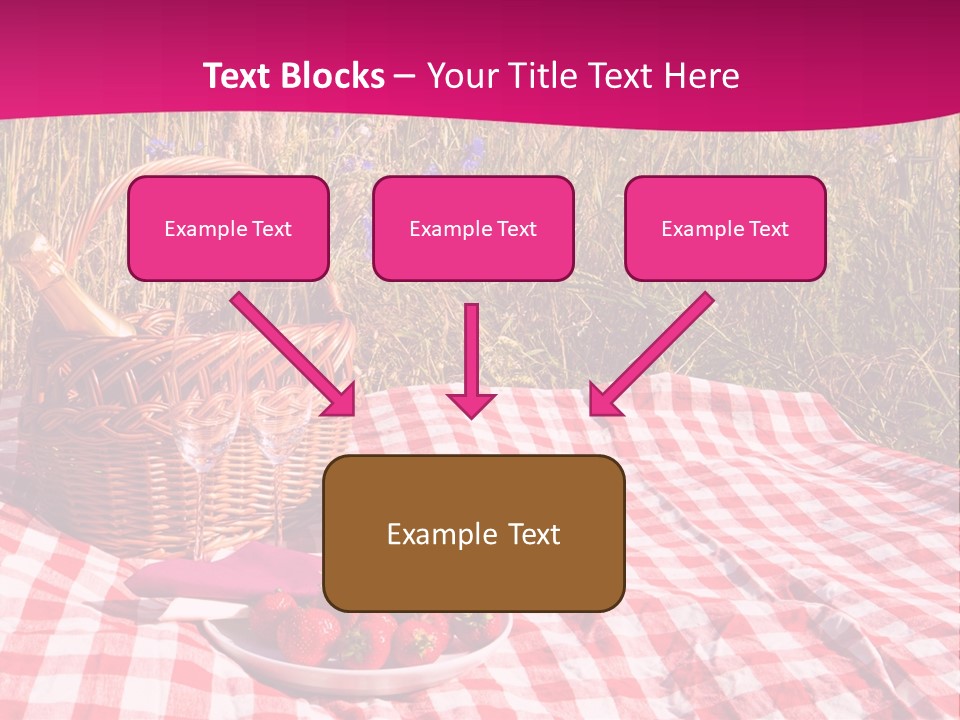 Text Blocks – Your Title Text Here

Example Text

Example Text

Example Text

Example Text